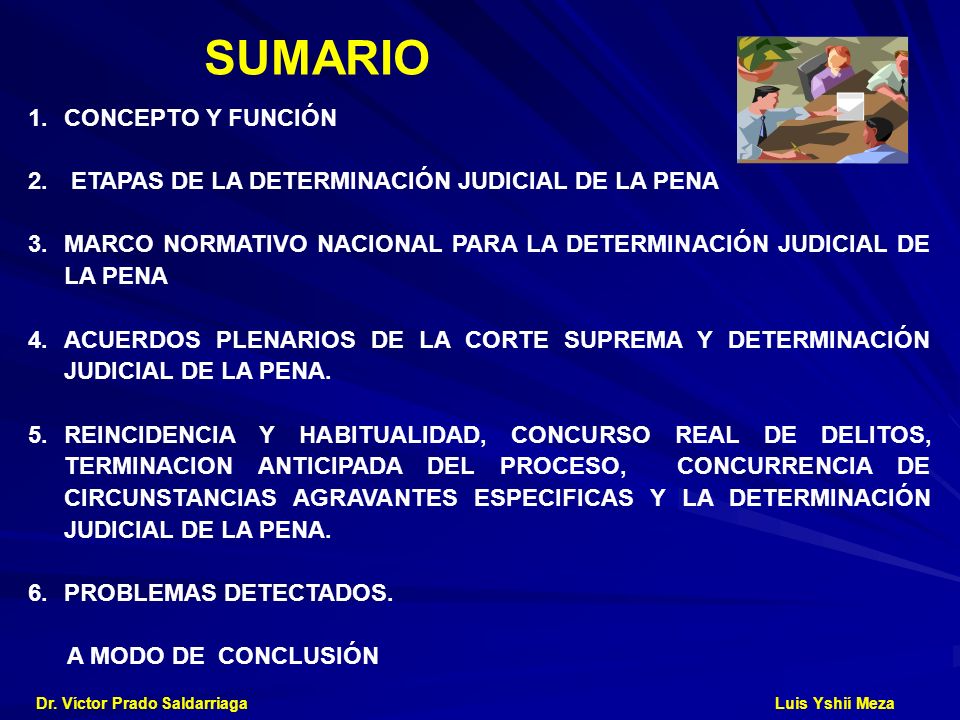 SUMARIO

1. CONCEPTO Y FUNCIÓN

2. ETAPAS DE LA DETERMINACIÓN JUDICIAL DE LA PENA

3. MARCO NORMATIVO NACIONAL PARA LA DETERMINACIÓN JUDICIAL DE LA PENA

4. ACUERDOS PLENARIOS DE LA CORTE SUPREMA Y DETERMINACIÓN JUDICIAL DE LA PENA.

5. REINCIDENCIA Y HABITUALIDAD, CONCURSO REAL DE DELITOS, TERMINACION ANTICIPADA DEL PROCESO, CONCURRENCIA DE CIRCUNSTANCIAS AGRAVANTES ESPECIFICAS Y LA DETERMINACIÓN JUDICIAL DE LA PENA.

6. PROBLEMAS DETECTADOS.

A MODO DE CONCLUSIÓN

Dr. Víctor Prado Saldarriaga

Luis Yshii Meza